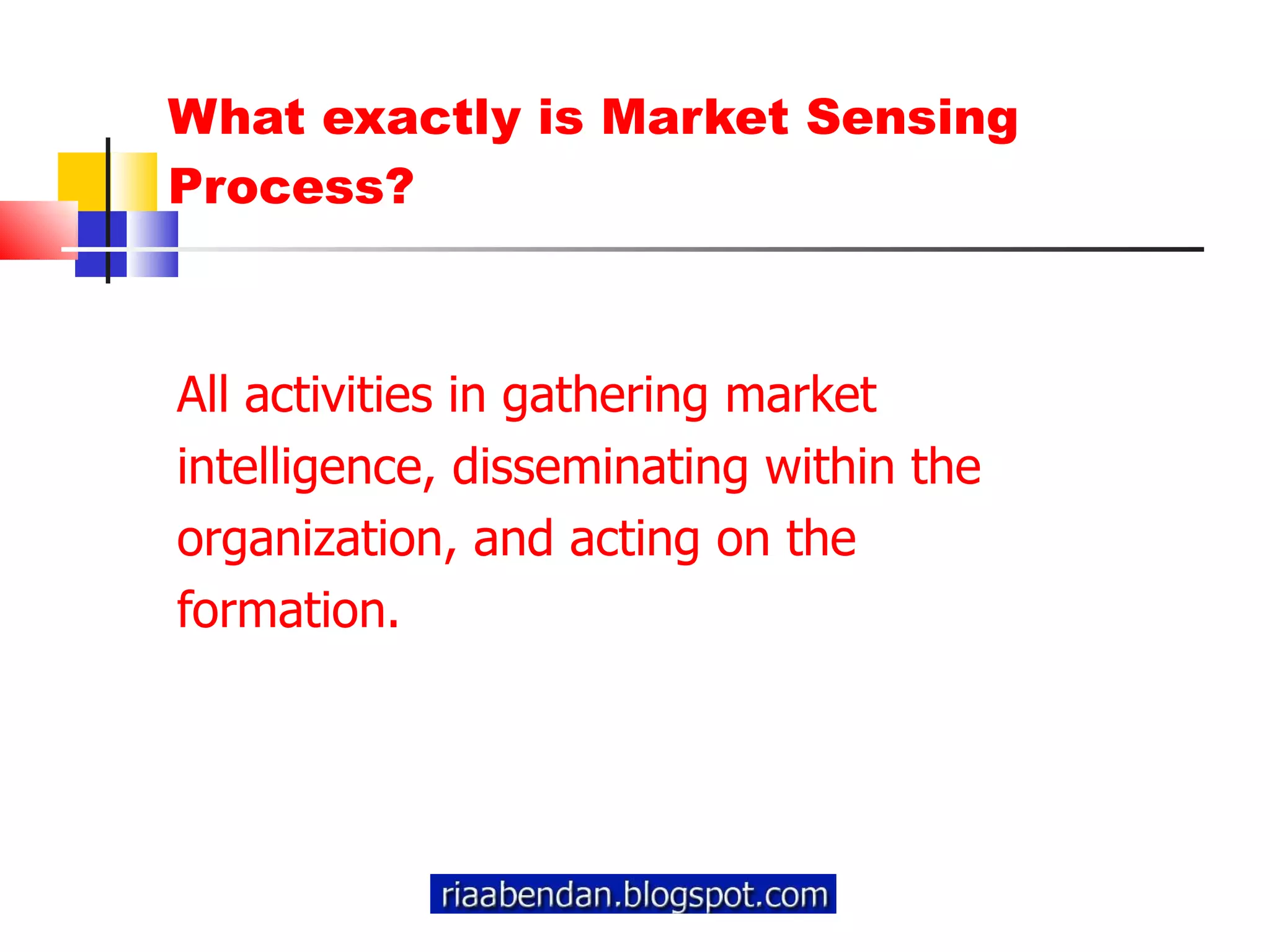 What exactly is Market Sensing Process?

All activities in gathering market intelligence, disseminating within the organization, and acting on the formation.

riaabendan.blogspot.com